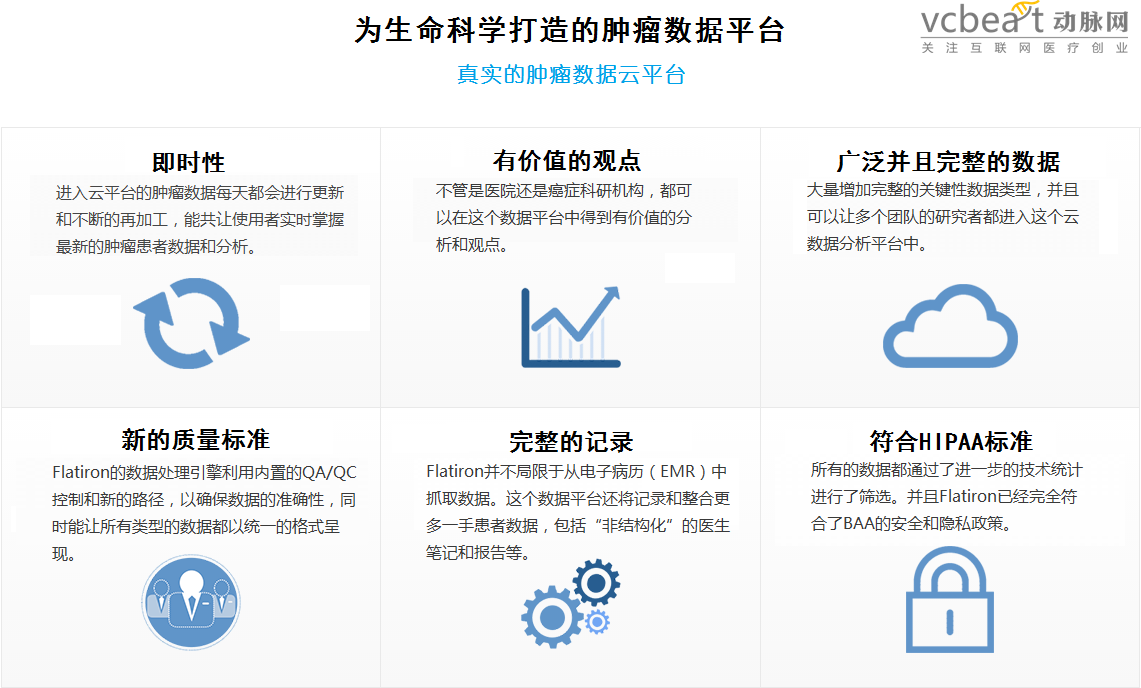 为生命科学打造的肿瘤数据平台

vcbeat 动脉网
关注互联网医疗创业

真实的肿瘤数据云平台

即时性
进入云平台的肿瘤数据每天都会进行更新和不断的再加工，能共让使用者实时掌握最新的肿瘤患者数据和分析。

有价值的观点
不管是医院还是癌症科研机构，都可以在这个数据平台中得到有价值的分析和观点。

广泛并且完整的数据
大量增加完整的关键性数据类型，并且可以让多个团队的研究者都进入这个云数据分析平台中。

新的质量标准
Flatiron的数据处理引擎利用内置的QA/QC控制和新的路径，以确保数据的准确性，同时能让所有类型的数据都以统一的格式呈现。

完整的记录
Flatiron并不局限于从电子病历（EMR）中抓取数据。这个数据平台还将记录和整合更多一手患者数据，包括“非结构化”的医生笔记和报告等。

符合HIPAA标准
所有的数据都通过了进一步的技术统计进行了筛选。并且Flatiron已经完全符合了BAA的安全和隐私政策。